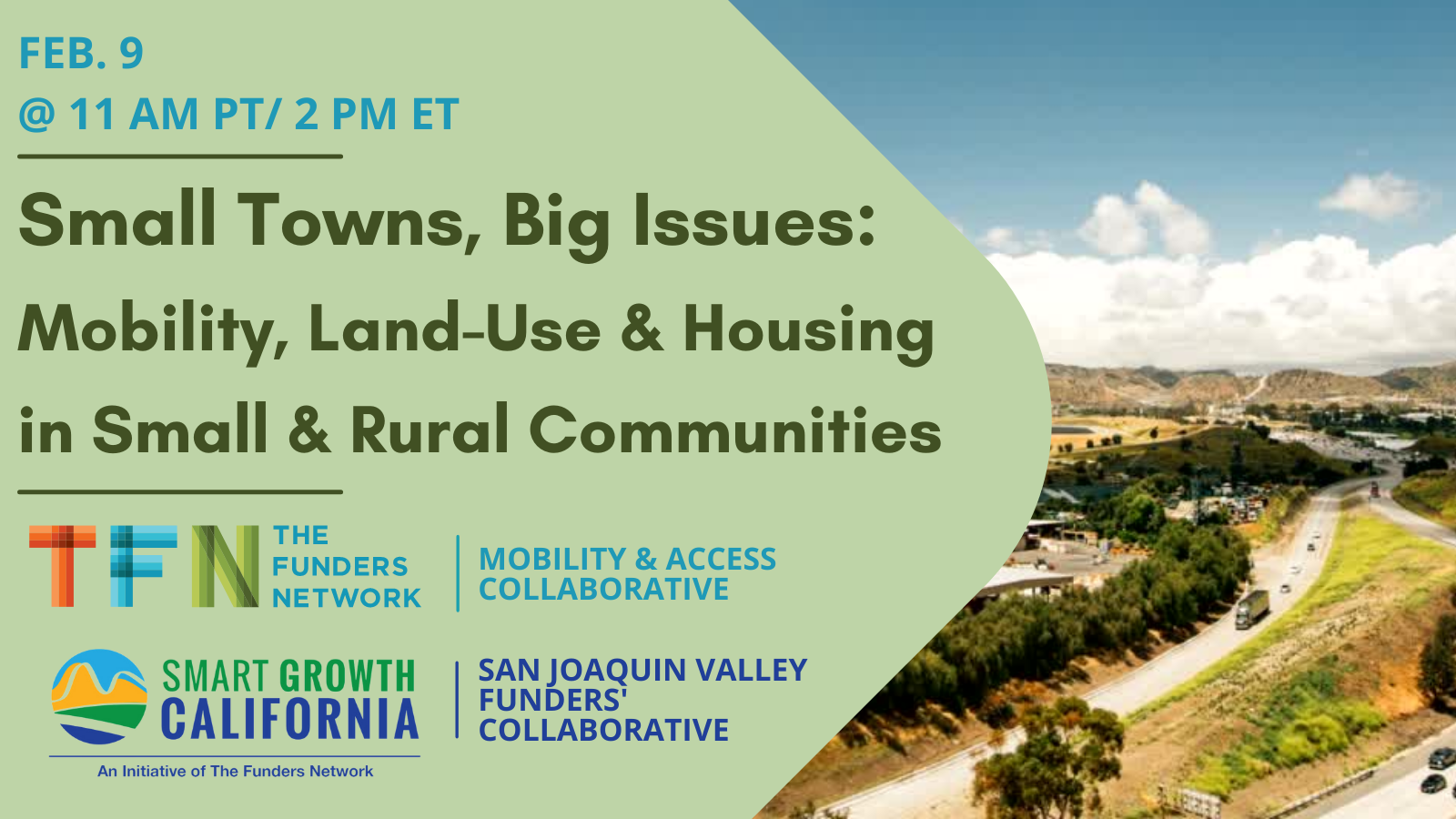 FEB. 9
@ 11 AM PT/ 2 PM ET

Small Towns, Big Issues: Mobility, Land-Use & Housing in Small & Rural Communities

TFN THE FUNDERS NETWORK

MOBILITY & ACCESS COLLABORATIVE

SMART GROWTH CALIFORNIA
An Initiative of The Funders Network

SAN JOAQUIN VALLEY FUNDERS' COLLABORATIVE